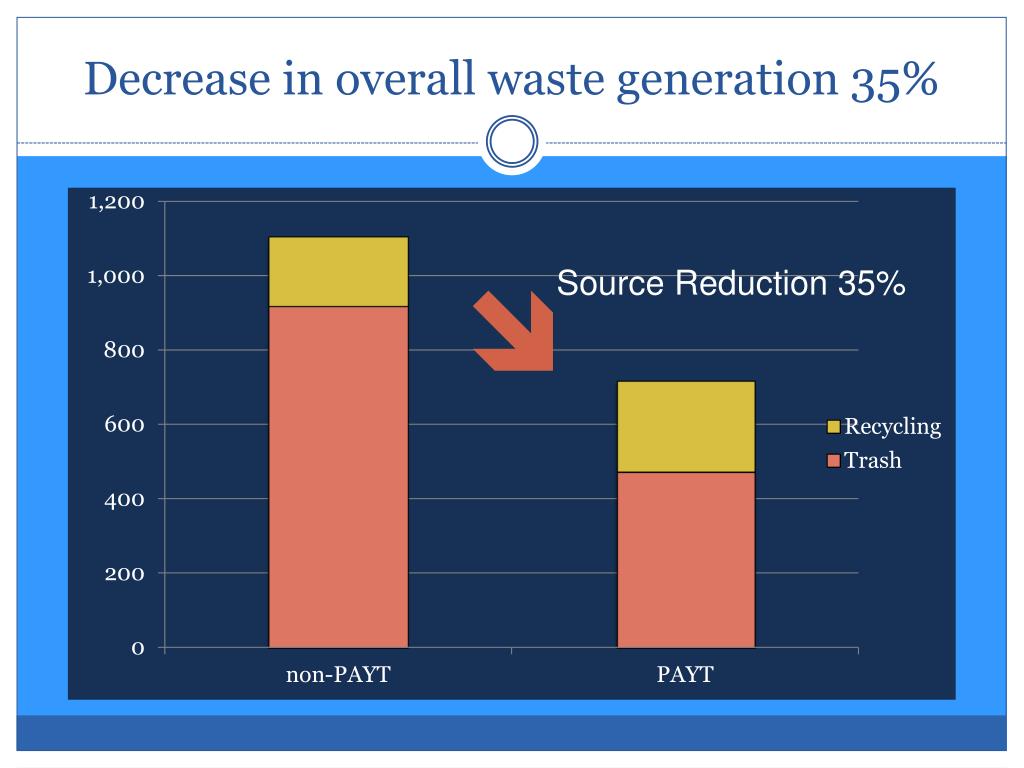 Decrease in overall waste generation 35%

1,200
1,000
800
600
400
200
0

Source Reduction 35%

Recycling
Trash

non-PAYT
PAYT